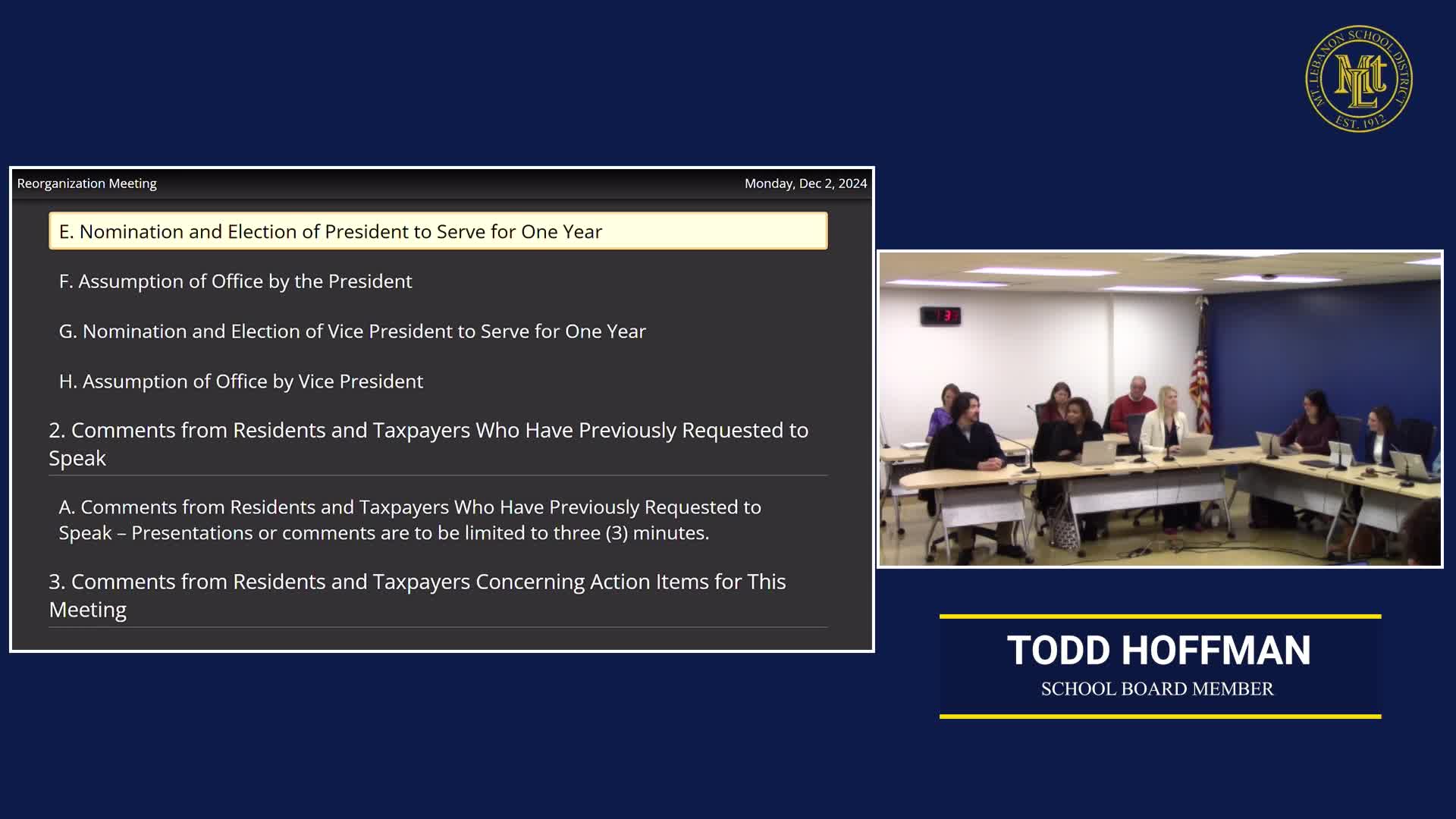 MT. LEBANON SCHOOL DISTRICT
MtL
EST. 1912

Reorganization Meeting

Monday, Dec 2, 2024

E. Nomination and Election of President to Serve for One Year

F. Assumption of Office by the President

G. Nomination and Election of Vice President to Serve for One Year

H. Assumption of Office by Vice President

2. Comments from Residents and Taxpayers Who Have Previously Requested to Speak

A. Comments from Residents and Taxpayers Who Have Previously Requested to Speak – Presentations or comments are to be limited to three (3) minutes.

3. Comments from Residents and Taxpayers Concerning Action Items for This Meeting

TODD HOFFMAN
SCHOOL BOARD MEMBER